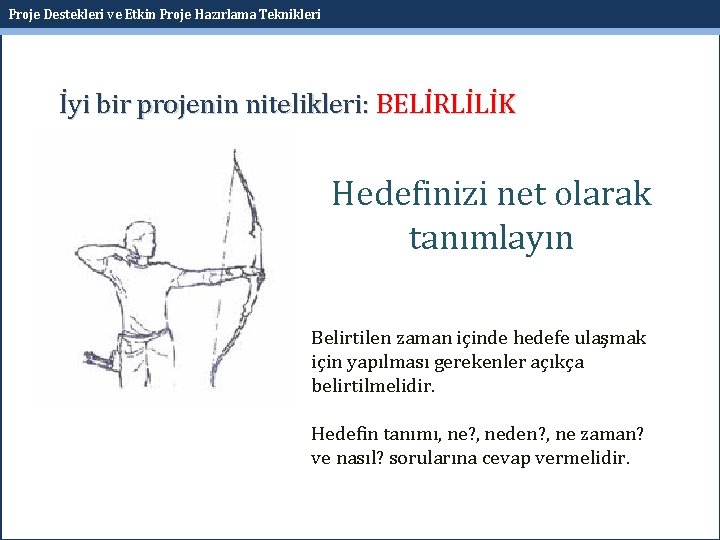 Proje Destekleri ve Etkin Proje Hazırlama Teknikleri

İyi bir projenin nitelikleri: BELİRLİLİK

Hedefinizi net olarak tanımlayın

Belirtilen zaman içinde hedefe ulaşmak için yapılması gerekenler açıkça belirtilmelidir.

Hedefin tanımı, ne?, neden?, ne zaman? ve nasıl? sorularına cevap vermelidir.